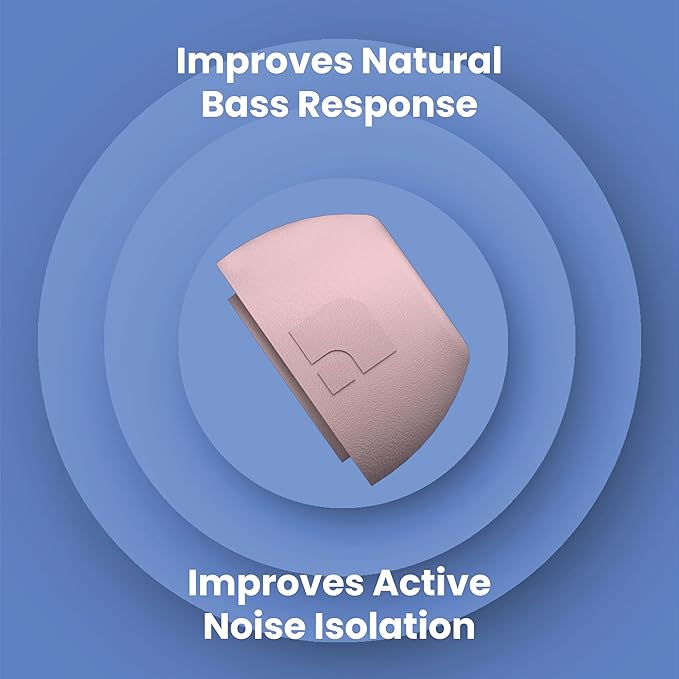 Improves Natural Bass Response

Improves Active Noise Isolation